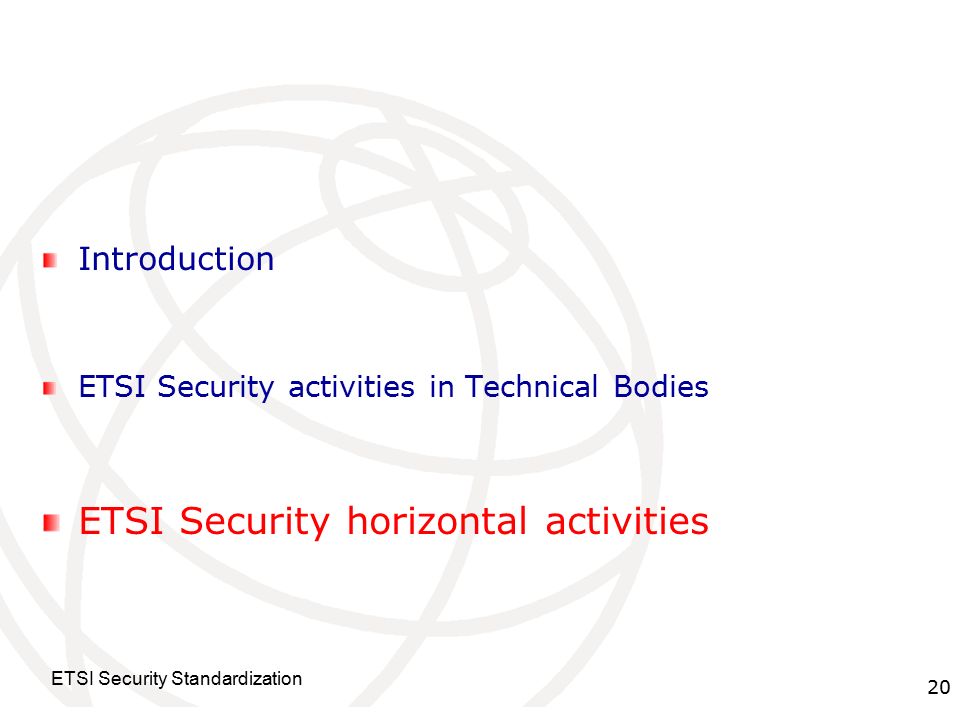 Introduction

ETSI Security activities in Technical Bodies

ETSI Security horizontal activities

ETSI Security Standardization

20